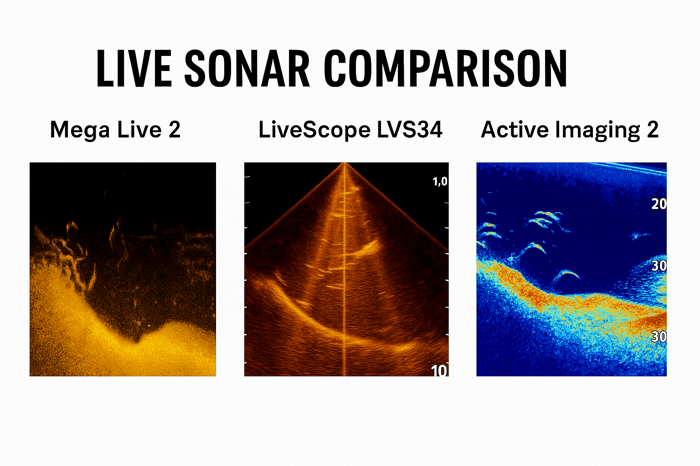 LIVE SONAR COMPARISON

Mega Live 2

LiveScope LVS34

1,0

10

Active Imaging 2

20

30

30